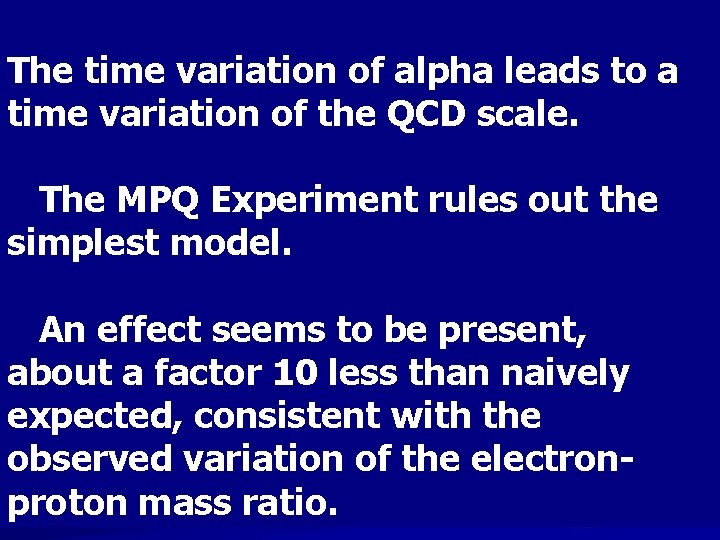 The time variation of alpha leads to a time variation of the QCD scale.

The MPQ Experiment rules out the simplest model.

An effect seems to be present, about a factor 10 less than naively expected, consistent with the observed variation of the electron-proton mass ratio.